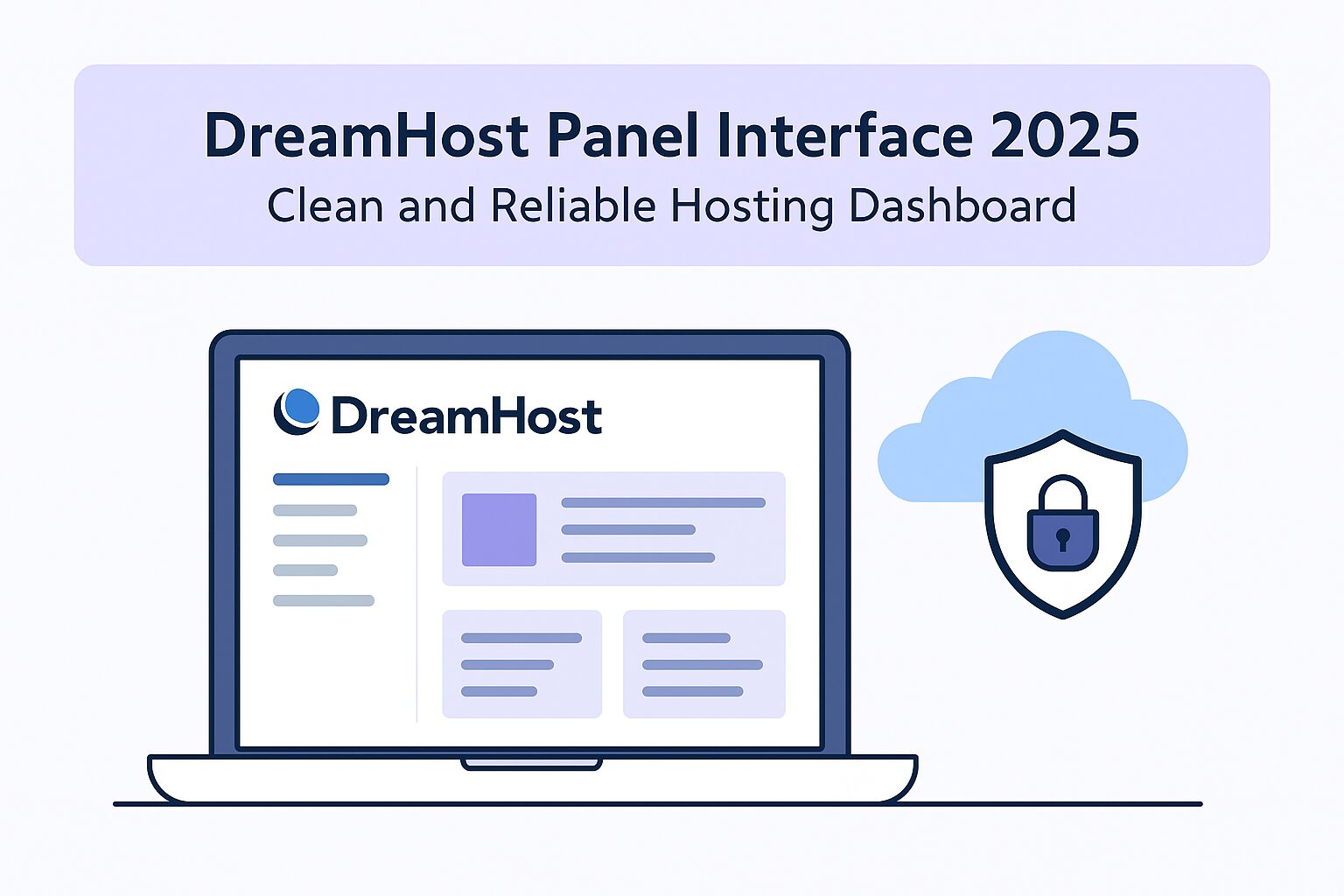 DreamHost Panel Interface 2025
Clean and Reliable Hosting Dashboard

DreamHost